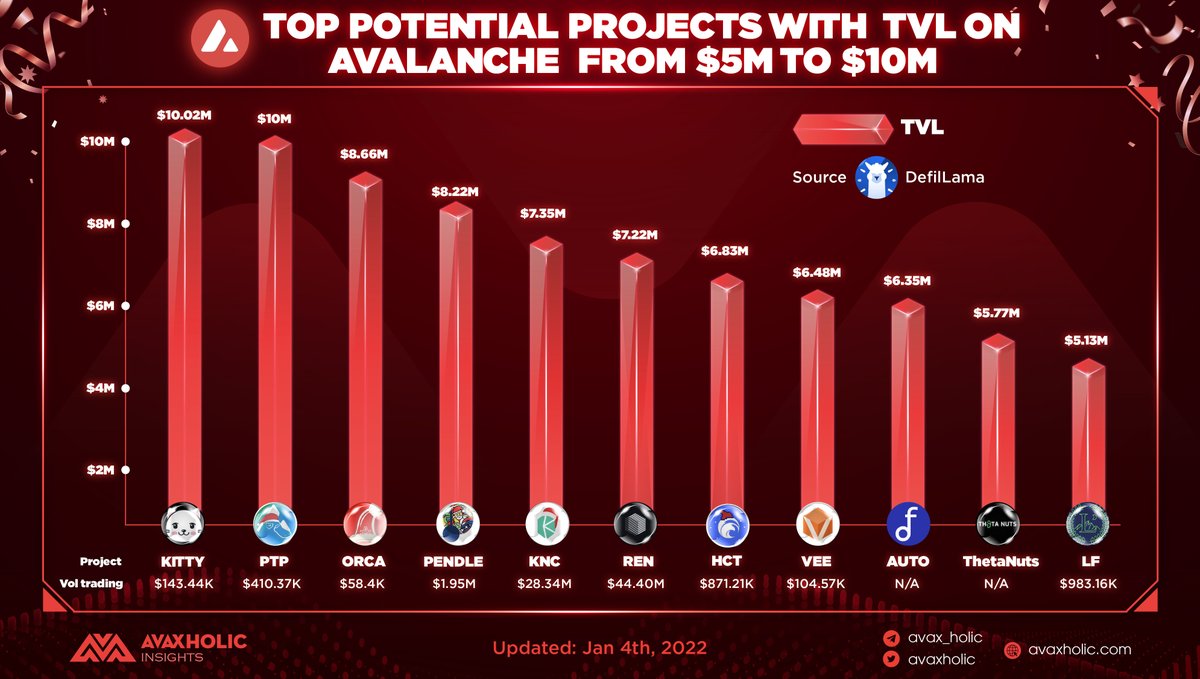 TOP POTENTIAL PROJECTS WITH TVL ON AVALANCHE FROM $5M TO $10M

TVL

Source DefilLama

$10M
$8M
$6M
$4M
$2M

$10.02M
$10M
$8.66M
$8.22M
$7.35M
$7.22M
$6.83M
$6.48M
$6.35M
$5.77M
$5.13M

THETA NUTS

| Project | KITTY | PTP | ORCA | PENDLE | KNC | REN | HCT | VEE | AUTO | ThetaNuts | LF |
|---|---|---|---|---|---|---|---|---|---|---|---|
| Vol trading | $143.44K | $410.37K | $58.4K | $1.95M | $28.34M | $44.40M | $871.21K | $104.57K | N/A | N/A | $983.16K |

AVAXHOLIC INSIGHTS

Updated: Jan 4th, 2022

avax_holic
avaxholic
avaxholic.com